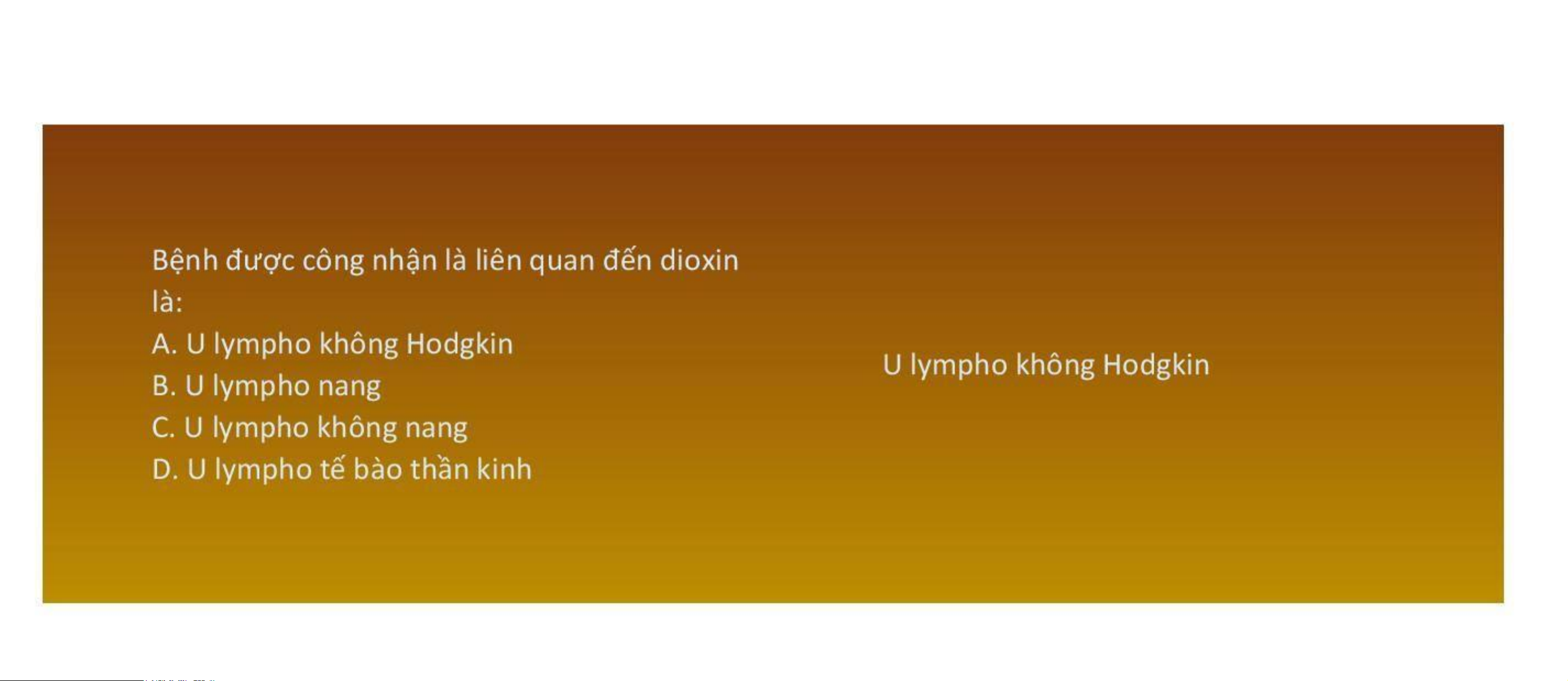 Bệnh được công nhận là liên quan đến dioxin là:
A. U lympho không Hodgkin
B. U lympho nang
C. U lympho không nang
D. U lympho tế bào thần kinh

U lympho không Hodgkin